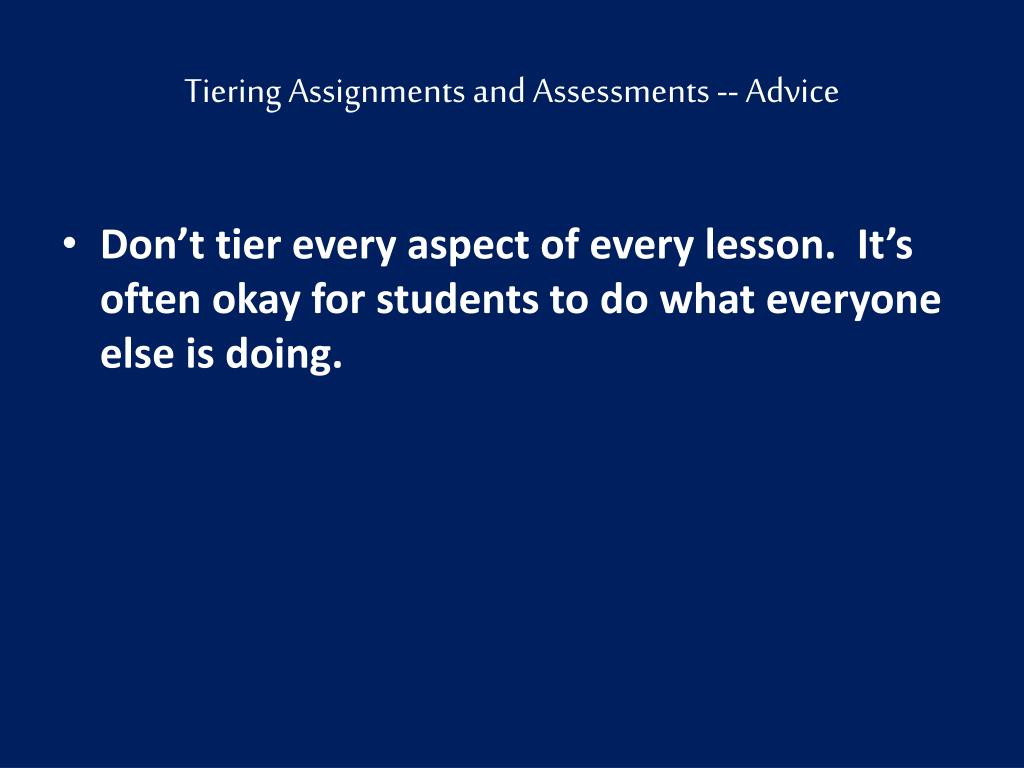 Tiering Assignments and Assessments -- Advice

• Don’t tier every aspect of every lesson.  It’s often okay for students to do what everyone else is doing.